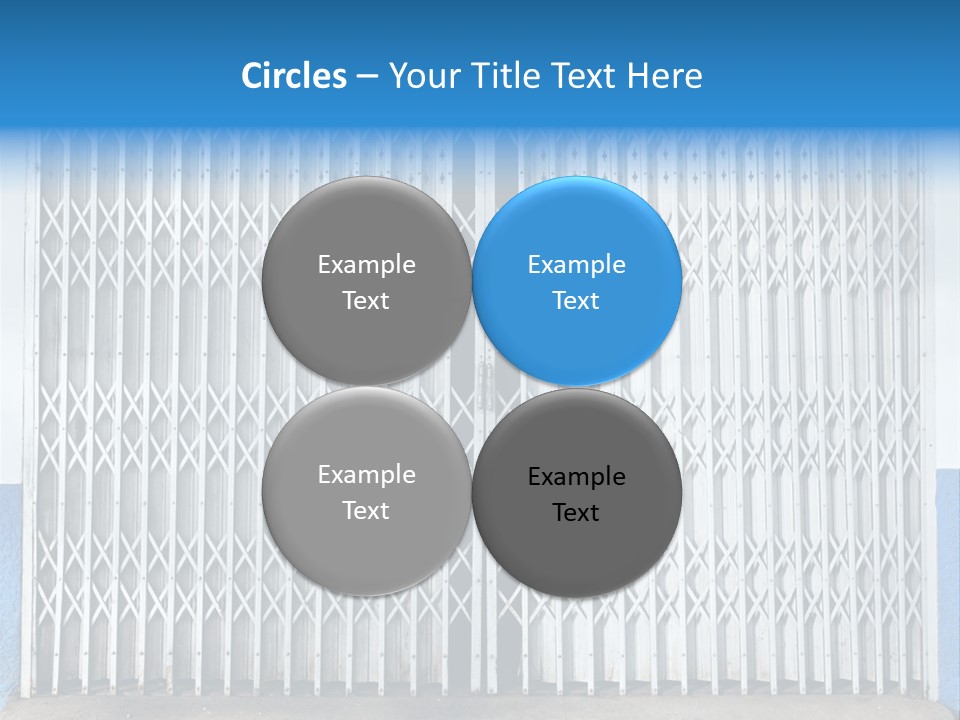 Circles – Your Title Text Here

Example Text

Example Text

Example Text

Example Text